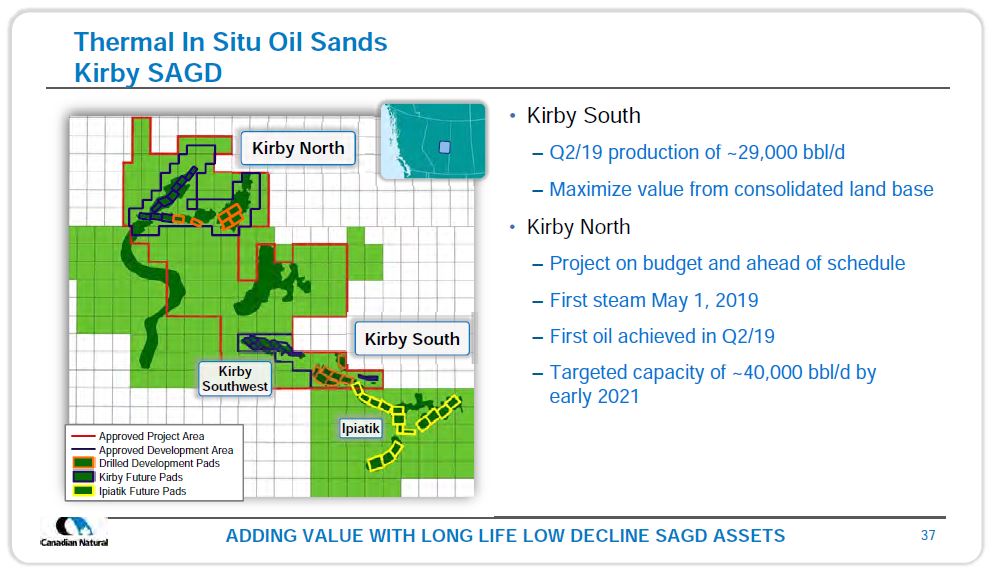 Thermal In Situ Oil Sands
Kirby SAGD

Kirby North

Kirby South

Kirby Southwest

Ipiatik

Approved Project Area
Approved Development Area
Drilled Development Pads
Kirby Future Pads
Ipiatik Future Pads

• Kirby South
– Q2/19 production of ~29,000 bbl/d
– Maximize value from consolidated land base
• Kirby North
– Project on budget and ahead of schedule
– First steam May 1, 2019
– First oil achieved in Q2/19
– Targeted capacity of ~40,000 bbl/d by early 2021

Canadian Natural

ADDING VALUE WITH LONG LIFE LOW DECLINE SAGD ASSETS

37